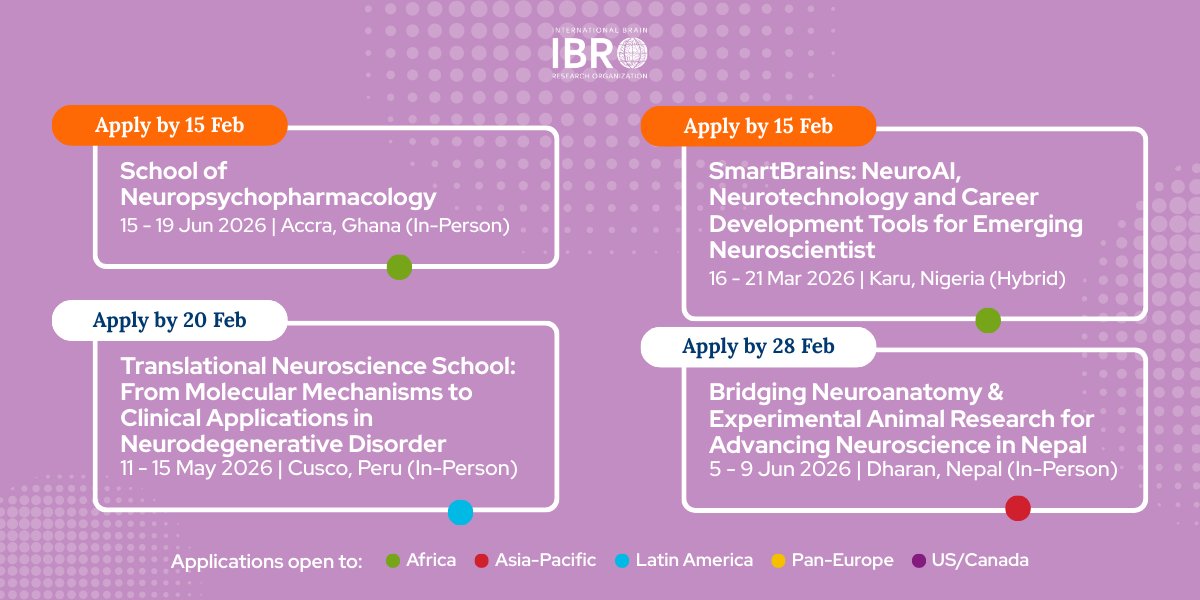 INTERNATIONAL BRAIN
IBRO
RESEARCH ORGANIZATION

Apply by 15 Feb

School of Neuropsychopharmacology
15 - 19 Jun 2026 | Accra, Ghana (In-Person)

Apply by 20 Feb

Translational Neuroscience School: From Molecular Mechanisms to Clinical Applications in Neurodegenerative Disorder
11 - 15 May 2026 | Cusco, Peru (In-Person)

Apply by 15 Feb

SmartBrains: NeuroAI, Neurotechnology and Career Development Tools for Emerging Neuroscientist
16 - 21 Mar 2026 | Karu, Nigeria (Hybrid)

Apply by 28 Feb

Bridging Neuroanatomy & Experimental Animal Research for Advancing Neuroscience in Nepal
5 - 9 Jun 2026 | Dharan, Nepal (In-Person)

Applications open to: Africa Asia-Pacific Latin America Pan-Europe US/Canada